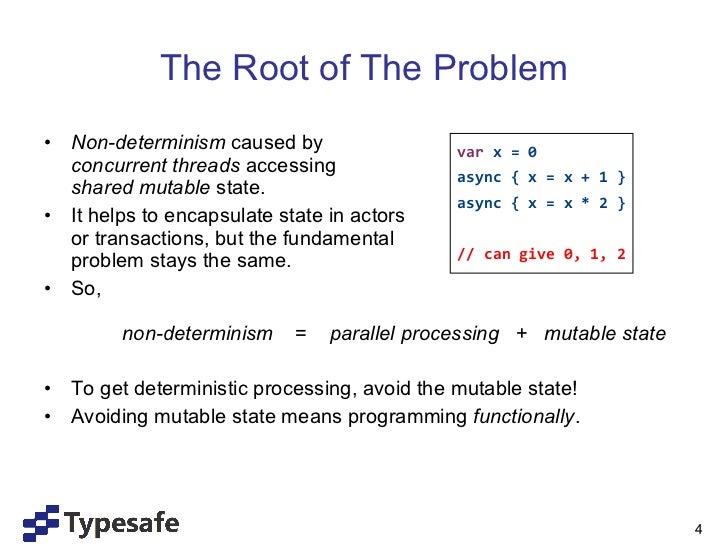 The Root of The Problem

• Non-determinism caused by concurrent threads accessing shared mutable state.
• It helps to encapsulate state in actors or transactions, but the fundamental problem stays the same.
• So,

var x = 0
async { x = x + 1 }
async { x = x * 2 }

// can give 0, 1, 2

non-determinism = parallel processing + mutable state

• To get deterministic processing, avoid the mutable state!
• Avoiding mutable state means programming functionally.

Typesafe

4